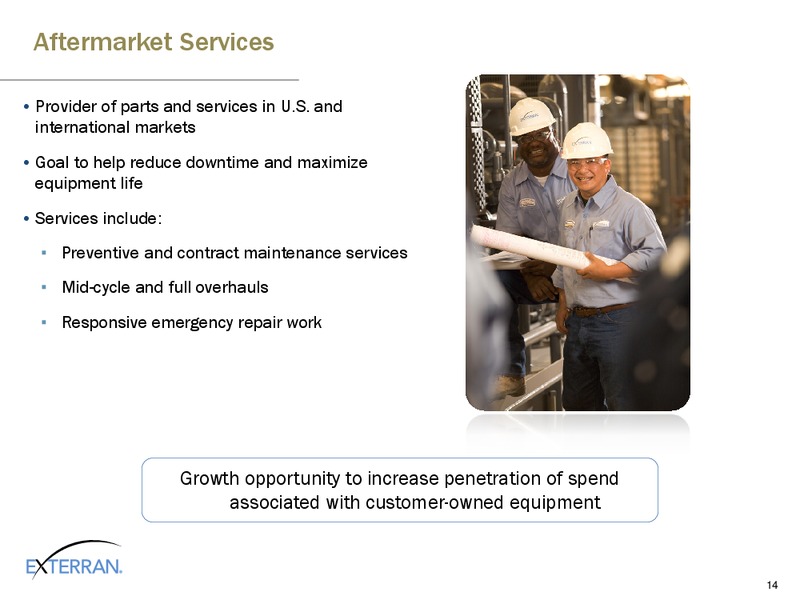 Aftermarket Services

• Provider of parts and services in U.S. and international markets

• Goal to help reduce downtime and maximize equipment life

• Services include:

▪ Preventive and contract maintenance services

▪ Mid-cycle and full overhauls

▪ Responsive emergency repair work

Growth opportunity to increase penetration of spend associated with customer-owned equipment

EXTERRAN.

14